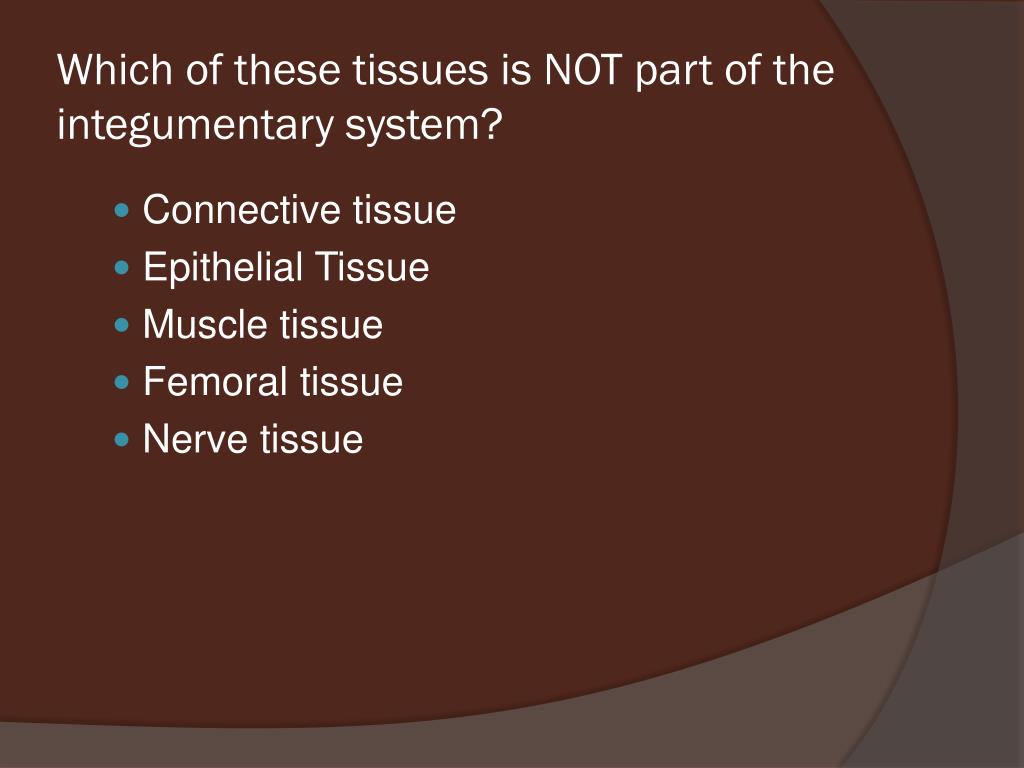 Which of these tissues is NOT part of the integumentary system?

- Connective tissue
- Epithelial Tissue
- Muscle tissue
- Femoral tissue
- Nerve tissue